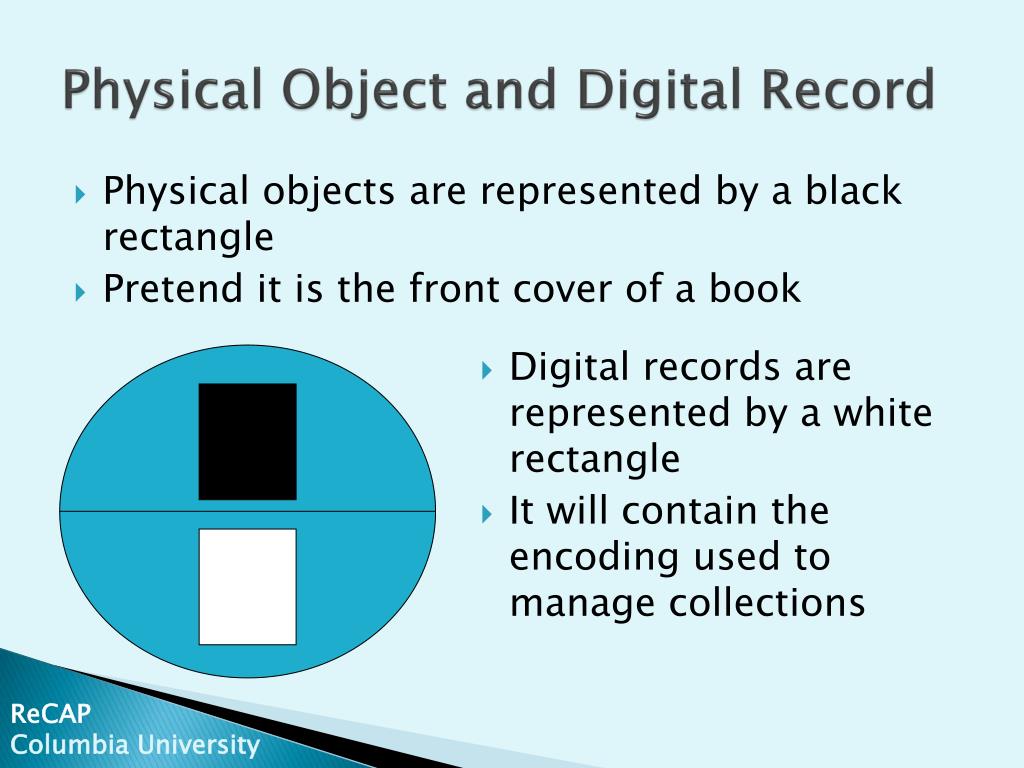 Physical Object and Digital Record

Physical objects are represented by a black rectangle
Pretend it is the front cover of a book

Digital records are represented by a white rectangle
It will contain the encoding used to manage collections

ReCAP
Columbia University